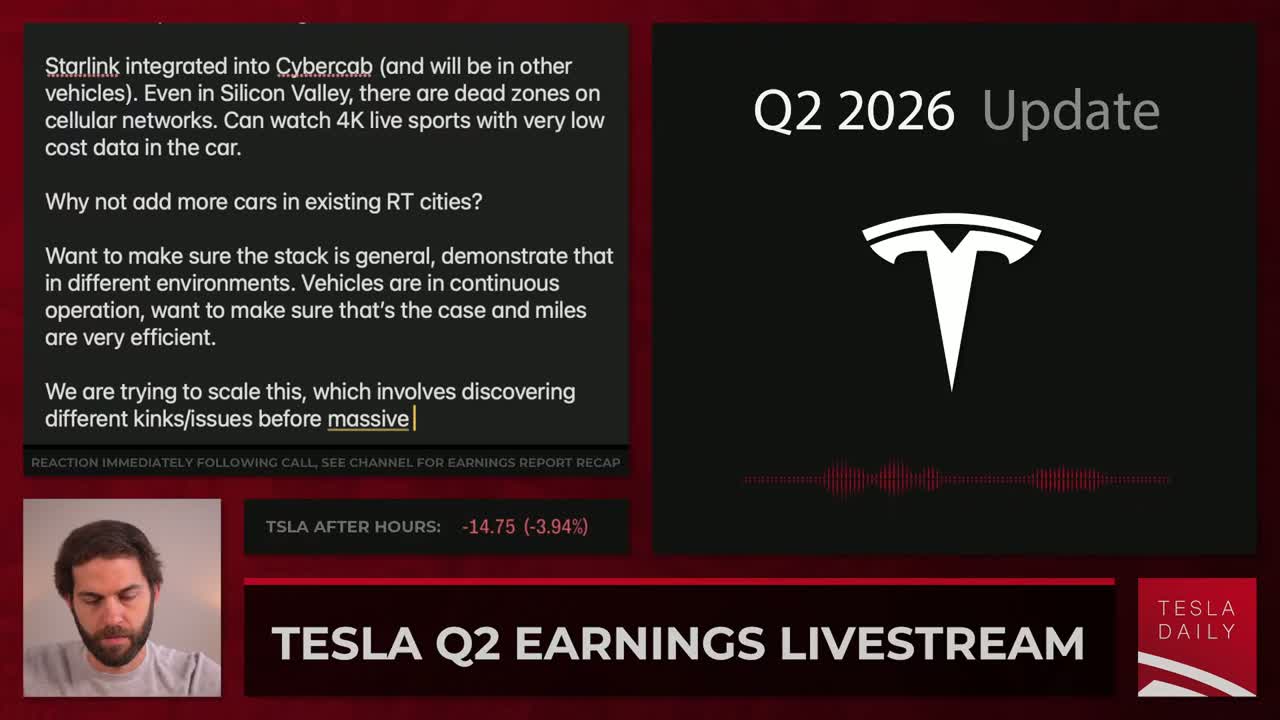 Starlink integrated into Cybercab (and will be in other vehicles). Even in Silicon Valley, there are dead zones on cellular networks. Can watch 4K live sports with very low cost data in the car.

Why not add more cars in existing RT cities?

Want to make sure the stack is general, demonstrate that in different environments. Vehicles are in continuous operation, want to make sure that's the case and miles are very efficient.

We are trying to scale this, which involves discovering different kinks/issues before massive

REACTION IMMEDIATELY FOLLOWING CALL, SEE CHANNEL FOR EARNINGS REPORT RECAP

Q2 2026 Update

TSLA AFTER HOURS: -14.75 (-3.94%)

TESLA Q2 EARNINGS LIVESTREAM

TESLA DAILY